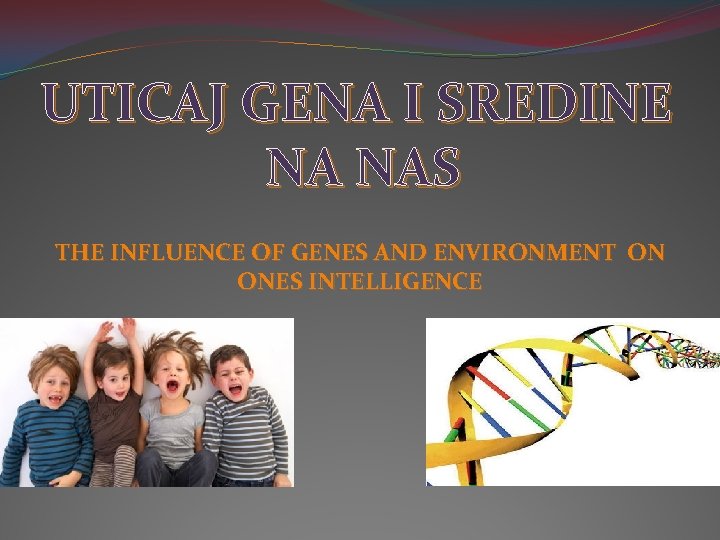 UTICAJ GENA I SREDINE NA NAS

THE INFLUENCE OF GENES AND ENVIRONMENT ON ONES INTELLIGENCE